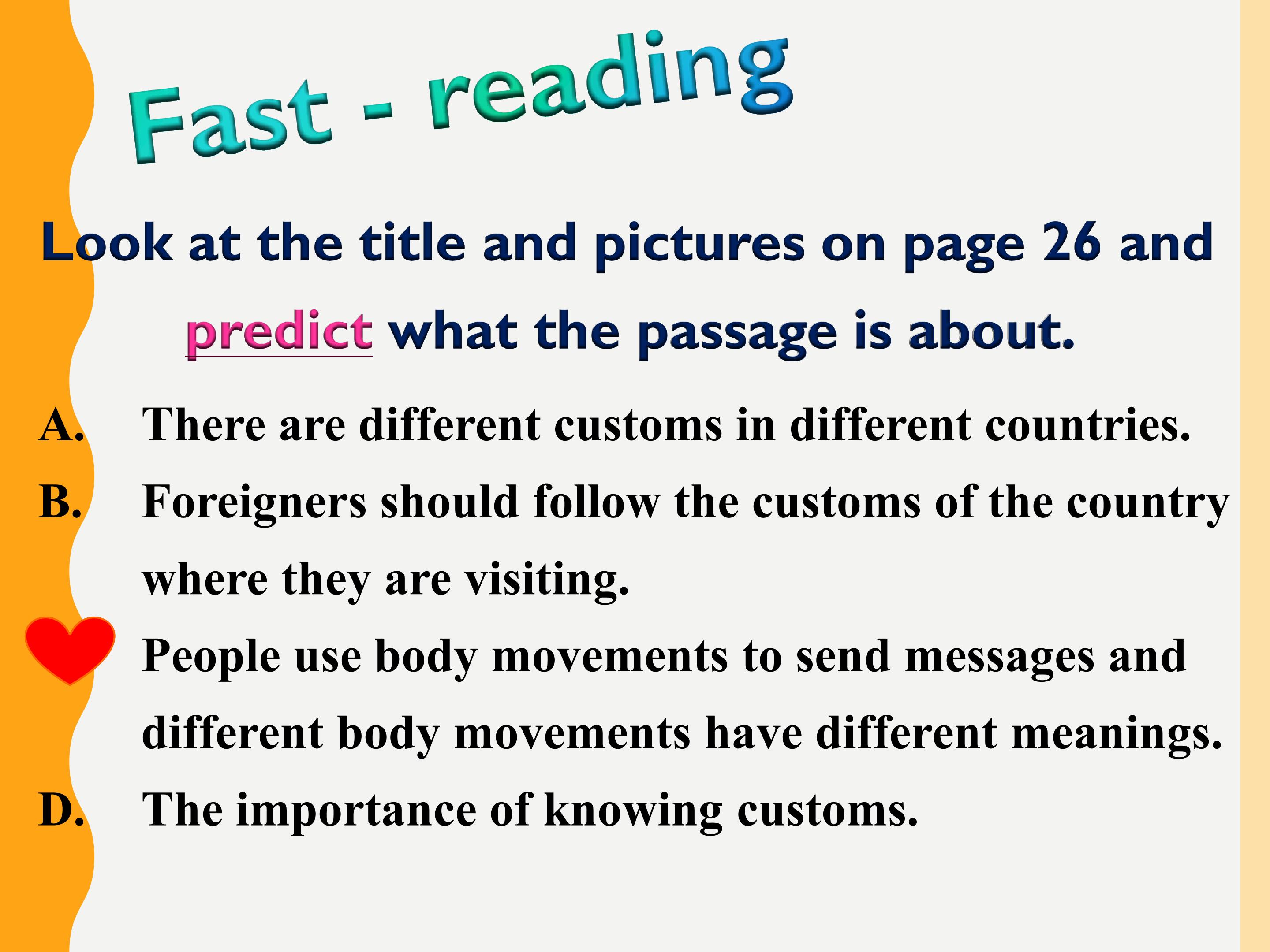 Fast - reading

Look at the title and pictures on page 26 and predict what the passage is about.

A. There are different customs in different countries.

B. Foreigners should follow the customs of the country where they are visiting.

People use body movements to send messages and different body movements have different meanings.

D. The importance of knowing customs.